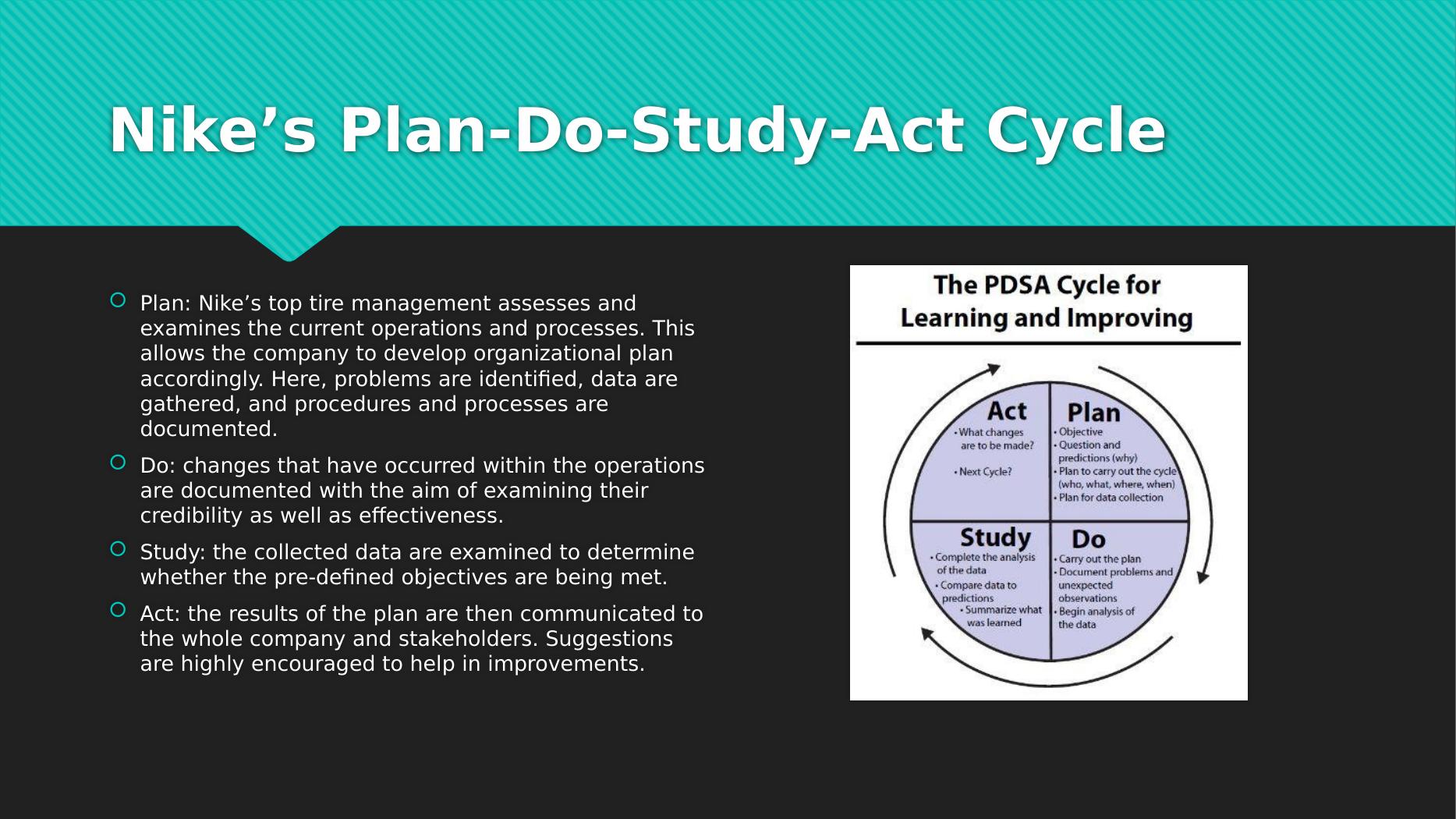 Nike’s Plan-Do-Study-Act Cycle

Plan: Nike’s top tire management assesses and examines the current operations and processes. This allows the company to develop organizational plan accordingly. Here, problems are identified, data are gathered, and procedures and processes are documented.

Do: changes that have occurred within the operations are documented with the aim of examining their credibility as well as effectiveness.

Study: the collected data are examined to determine whether the pre-defined objectives are being met.

Act: the results of the plan are then communicated to the whole company and stakeholders. Suggestions are highly encouraged to help in improvements.

The PDSA Cycle for Learning and Improving

Act
• What changes are to be made?
• Next Cycle?

Plan
• Objective
• Question and predictions (why)
• Plan to carry out the cycle (who, what, where, when)
• Plan for data collection

Study
• Complete the analysis of the data
• Compare data to predictions
• Summarize what was learned

Do
• Carry out the plan
• Document problems and unexpected observations
• Begin analysis of the data